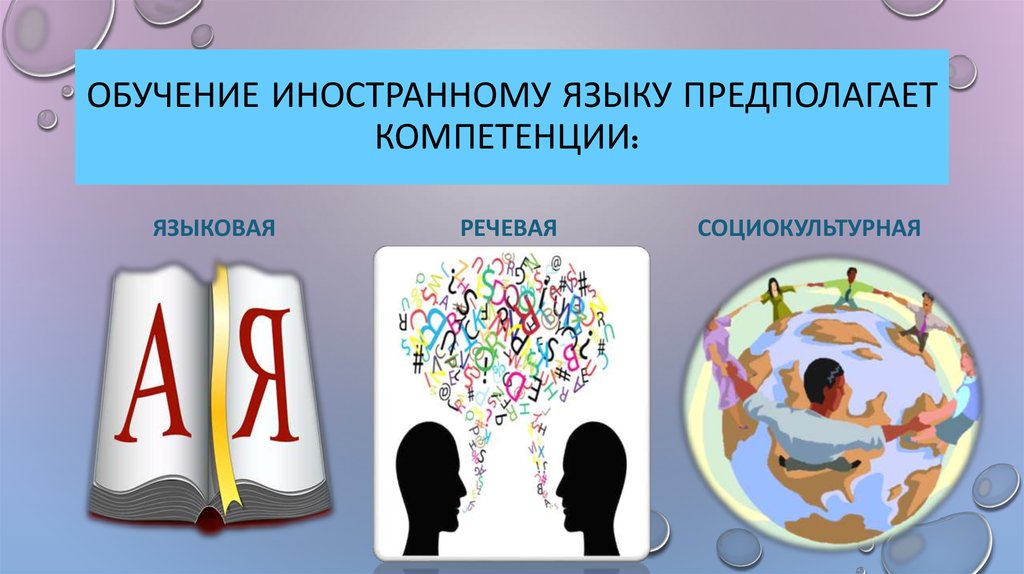 ОБУЧЕНИЕ ИНОСТРАННОМУ ЯЗЫКУ ПРЕДПОЛАГАЕТ КОМПЕТЕНЦИИ:

ЯЗЫКОВАЯ

РЕЧЕВАЯ

СОЦИОКУЛЬТУРНАЯ

А Я